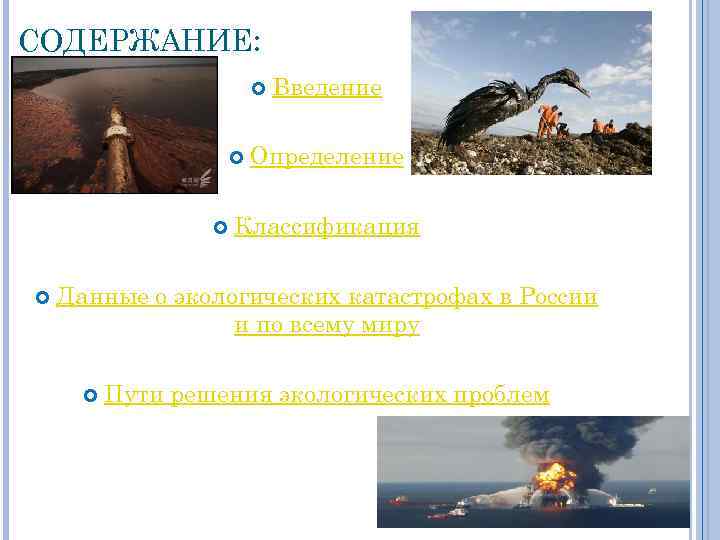 СОДЕРЖАНИЕ:

Введение

Определение

Классификация

Данные о экологических катастрофах в России и по всему миру

Пути решения экологических проблем